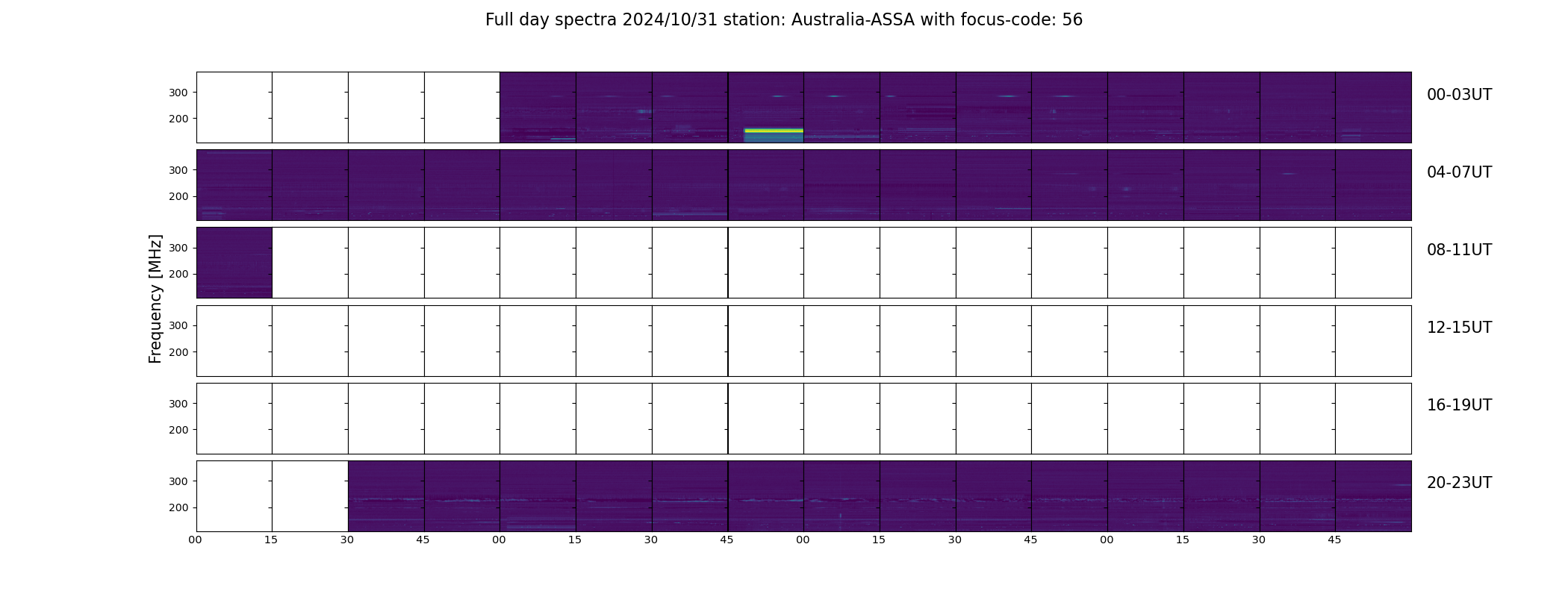 Full day spectra 2024/10/31 station: Australia-ASSA with focus-code: 56

Frequency [MHz]

300
200
00-03UT

300
200
04-07UT

300
200
08-11UT

300
200
12-15UT

300
200
16-19UT

300
200
20-23UT

00 15 30 45 00 15 30 45 00 15 30 45 00 15 30 45